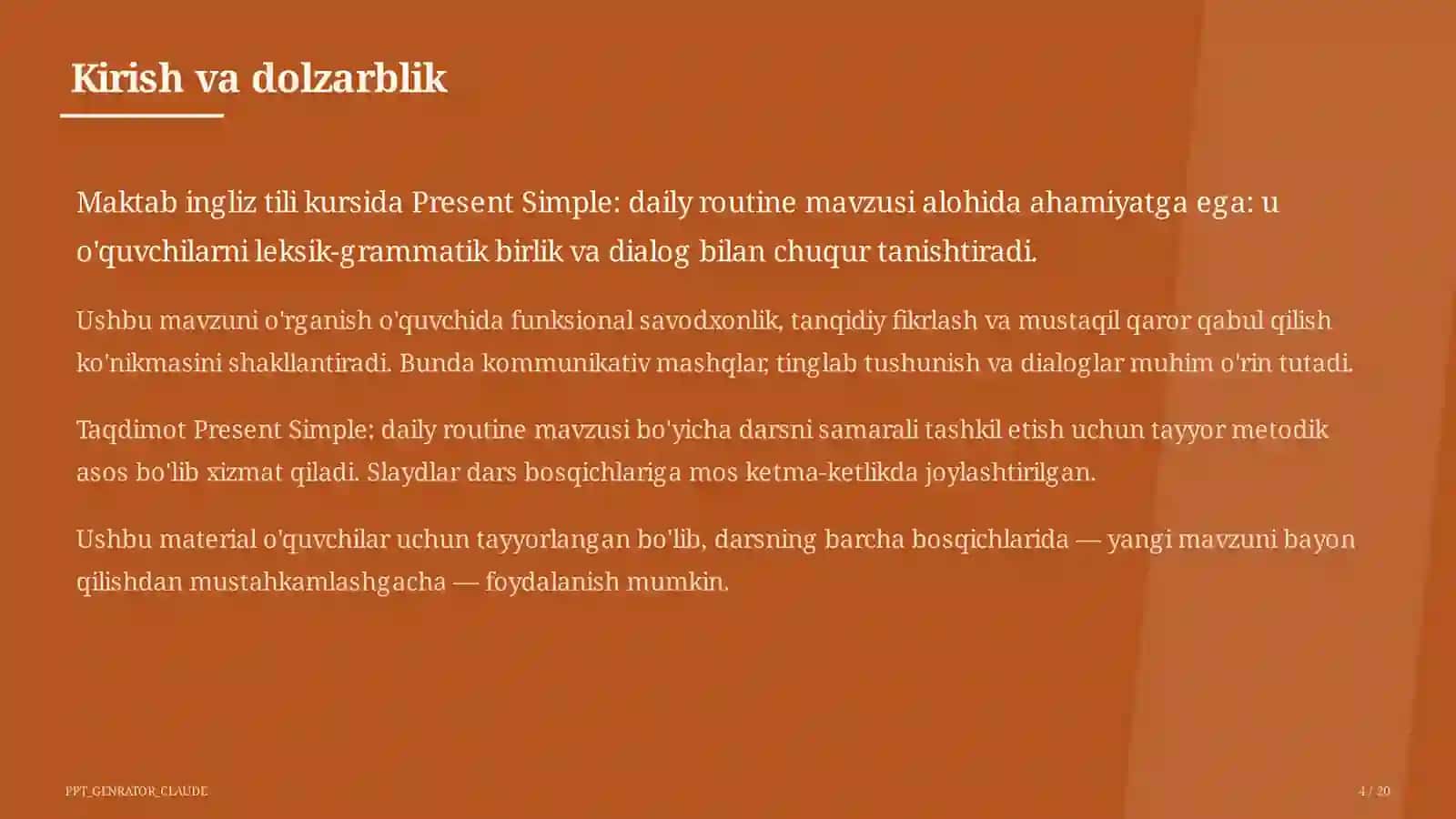 Kirish va dolzarblik

Maktab ingliz tili kursida Present Simple: daily routine mavzusi alohida ahamiyatga ega: u o'quvchilarni leksik-grammatik birlik va dialog bilan chuqur tanishtiradi.

Ushbu mavzuni o'rganish o'quvchida funksional savodxonlik, tanqidiy fikrlash va mustaqil qaror qabul qilish ko'nikmasini shakllantiradi. Bunda kommunikativ mashqlar, tinglab tushunish va dialoglar muhim o'rin tutadi.

Taqdimot Present Simple: daily routine mavzusi bo'yicha darsni samarali tashkil etish uchun tayyor metodik asos bo'lib xizmat qiladi. Slaydlar dars bosqichlariga mos ketma-ketlikda joylashtirilgan.

Ushbu material o'quvchilar uchun tayyorlangan bo'lib, darsning barcha bosqichlarida — yangi mavzuni bayon qilishdan mustahkamlashgacha — foydalanish mumkin.

PPT_GENRATOR_CLAUDE

4 / 20